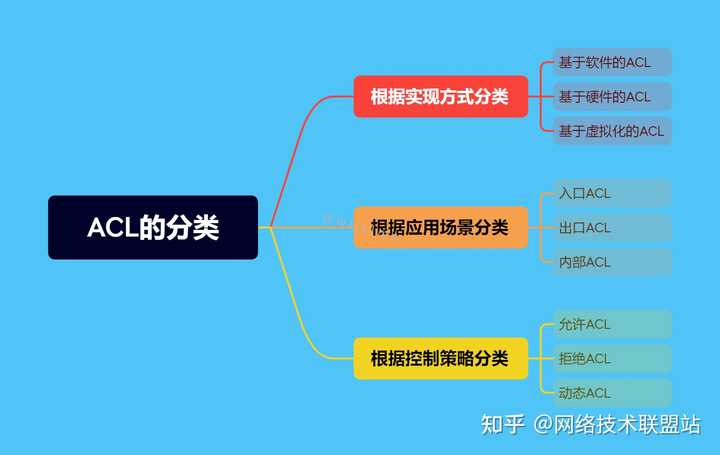 ACL的分类

根据实现方式分类

基于软件的ACL

基于硬件的ACL

基于虚拟化的ACL

根据应用场景分类

入口ACL

出口ACL

内部ACL

根据控制策略分类

允许ACL

拒绝ACL

动态ACL

知乎 @网络技术联盟站